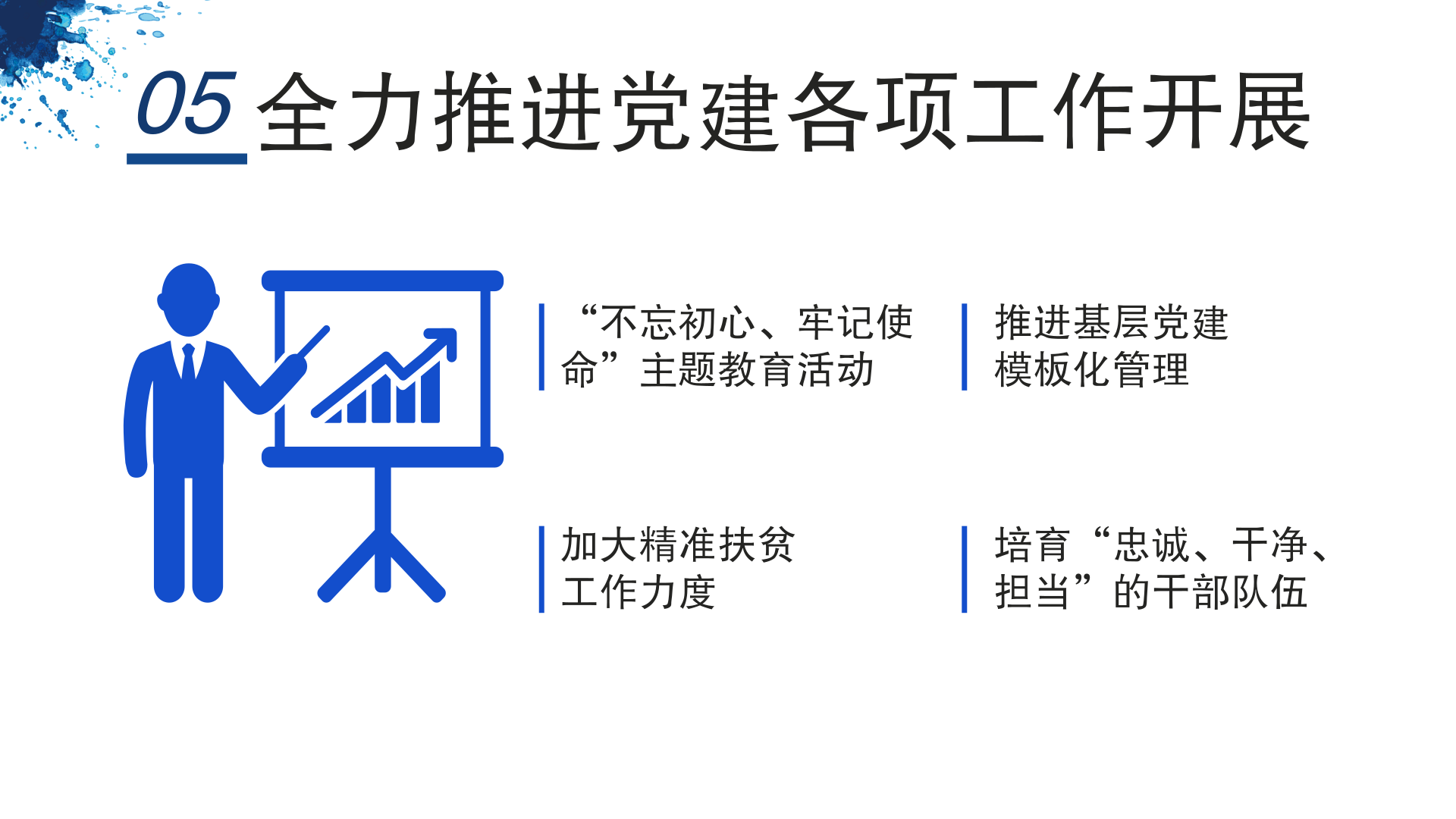 05 全力推进党建各项工作开展

“不忘初心、牢记使命”主题教育活动

推进基层党建模板化管理

加大精准扶贫工作力度

培育“忠诚、干净、担当”的干部队伍